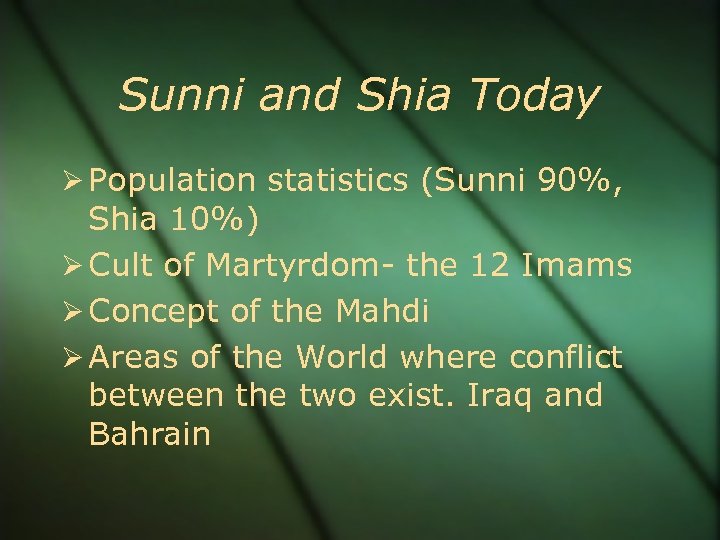 Sunni and Shia Today

➢ Population statistics (Sunni 90%, Shia 10%)
➢ Cult of Martyrdom- the 12 Imams
➢ Concept of the Mahdi
➢ Areas of the World where conflict between the two exist. Iraq and Bahrain